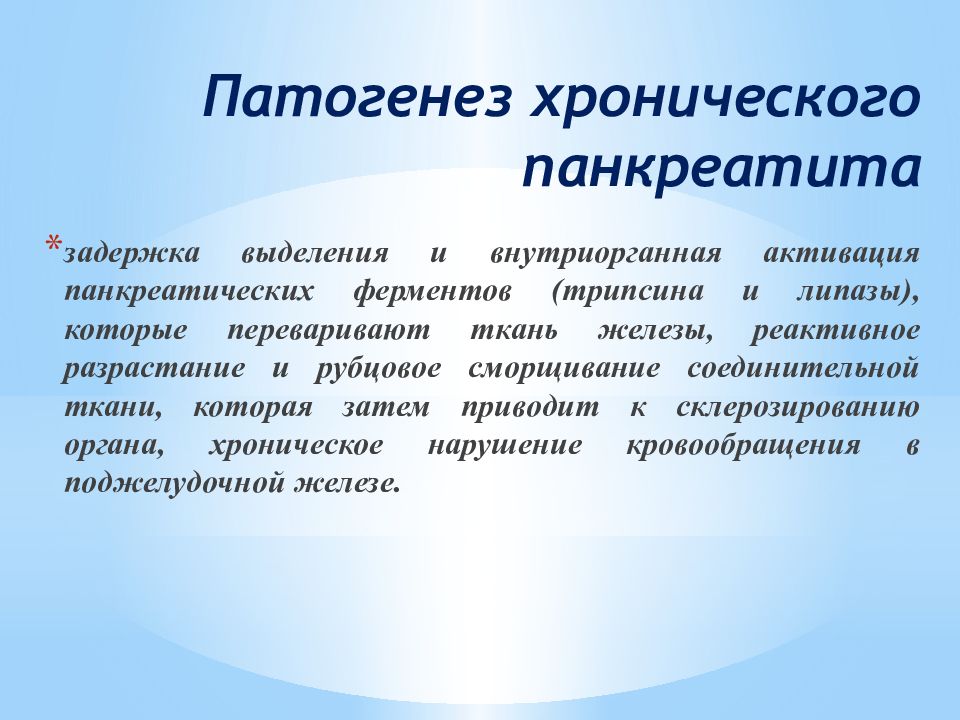 Патогенез хронического панкреатита

*задержка выделения и внутриорганная активация панкреатических ферментов (трипсина и липазы), которые переваривают ткань железы, реактивное разрастание и рубцовое сморщивание соединительной ткани, которая затем приводит к склерозированию органа, хроническое нарушение кровообращения в поджелудочной железе.